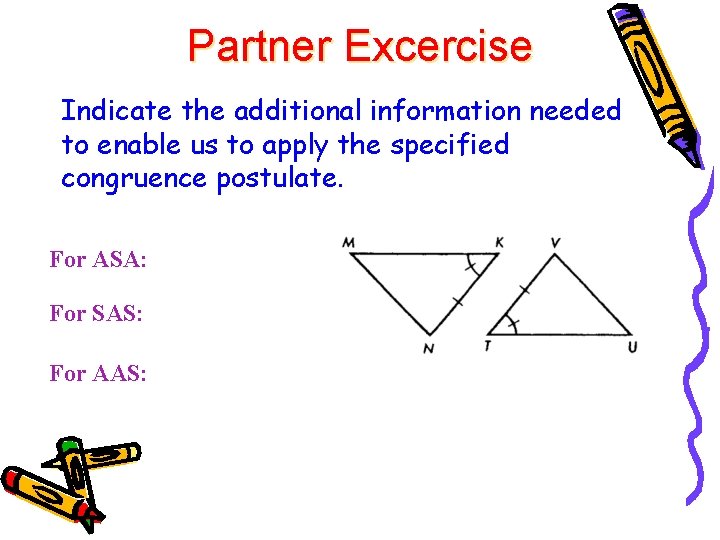 Partner Excercise

Indicate the additional information needed to enable us to apply the specified congruence postulate.

For ASA:

For SAS:

For AAS:

M
K
N
V
T
U